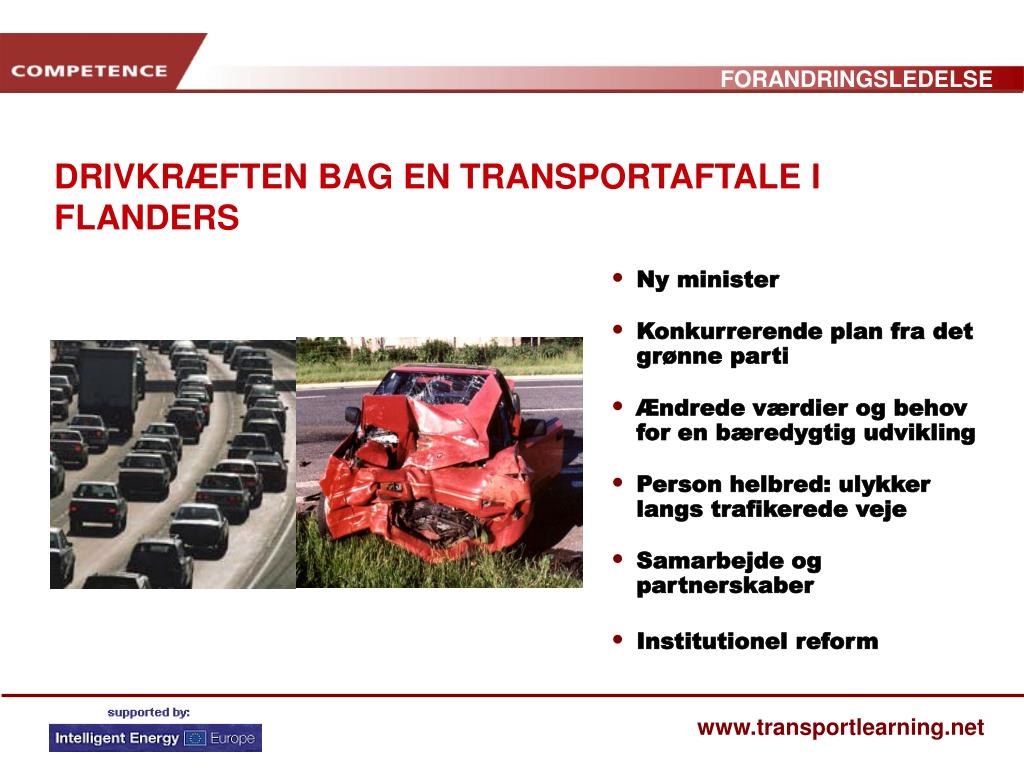 COMPETENCE

FORANDRINGSLEDELSE

DRIVKRÆFTEN BAG EN TRANSPORTAFTALE I FLANDERS

• Ny minister

• Konkurrerende plan fra det grønne parti

• Ændrede værdier og behov for en bæredygtig udvikling

• Person helbred: ulykker langs trafikerede veje

• Samarbejde og partnerskaber

• Institutionel reform

supported by:

Intelligent Energy Europe

www.transportlearning.net